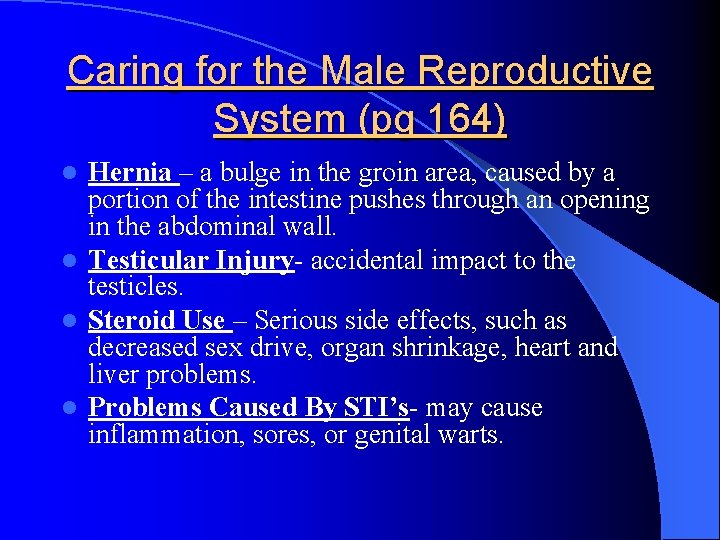 Caring for the Male Reproductive System (pg 164)

- Hernia – a bulge in the groin area, caused by a portion of the intestine pushes through an opening in the abdominal wall.
- Testicular Injury- accidental impact to the testicles.
- Steroid Use – Serious side effects, such as decreased sex drive, organ shrinkage, heart and liver problems.
- Problems Caused By STI's- may cause inflammation, sores, or genital warts.